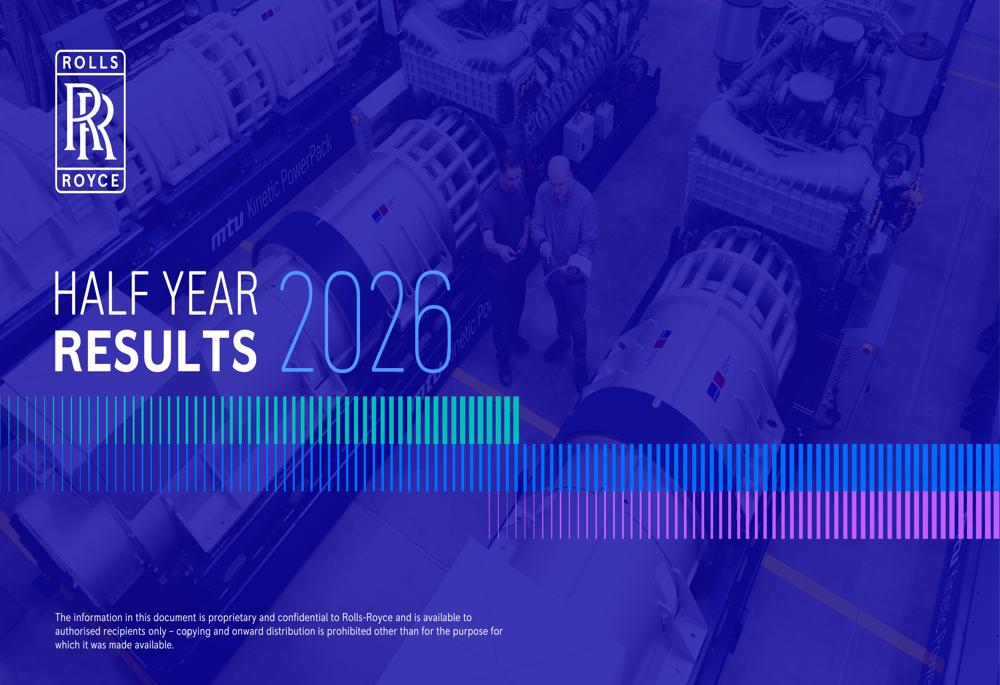 ROLLS
RR
ROYCE

mtu Kinetic PowerPack

HALF YEAR
RESULTS 2026

The information in this document is proprietary and confidential to Rolls-Royce and is available to authorised recipients only – copying and onward distribution is prohibited other than for the purpose for which it was made available.